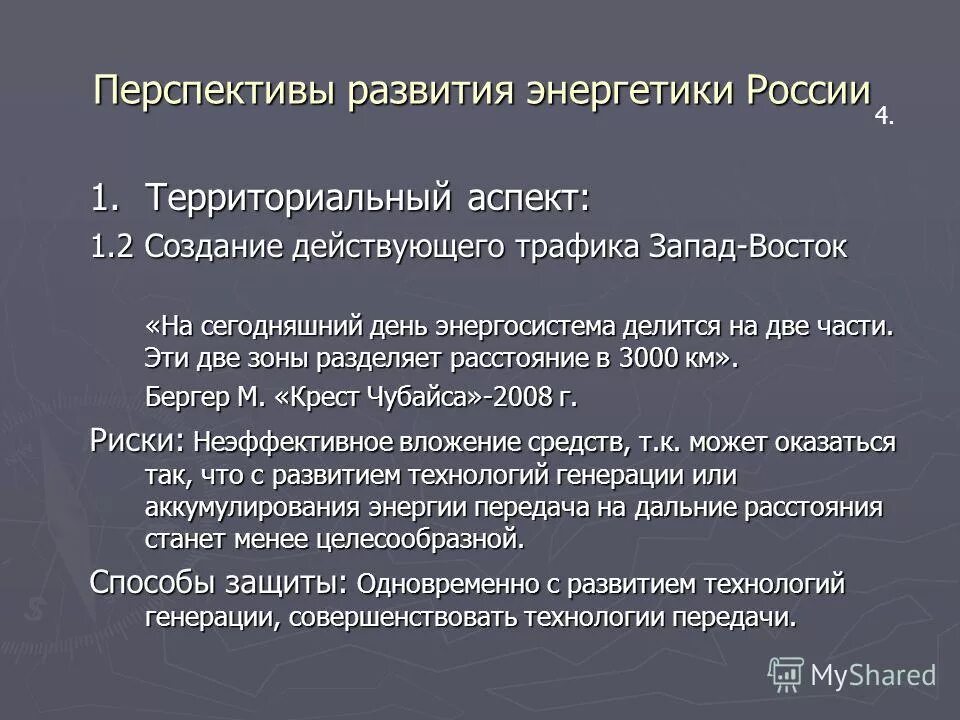 Перспективы развития энергетики России 4.

1. Территориальный аспект:

1.2 Создание действующего трафика Запад-Восток

«На сегодняшний день энергосистема делится на две части. Эти две зоны разделяет расстояние в 3000 км».

Бергер М. «Крест Чубайса»-2008 г.

Риски: Неэффективное вложение средств, т.к. может оказаться так, что с развитием технологий генерации или аккумулирования энергии передача на дальние расстояния станет менее целесообразной.

Способы защиты: Одновременно с развитием технологий генерации, совершенствовать технологии передачи.

MyShared